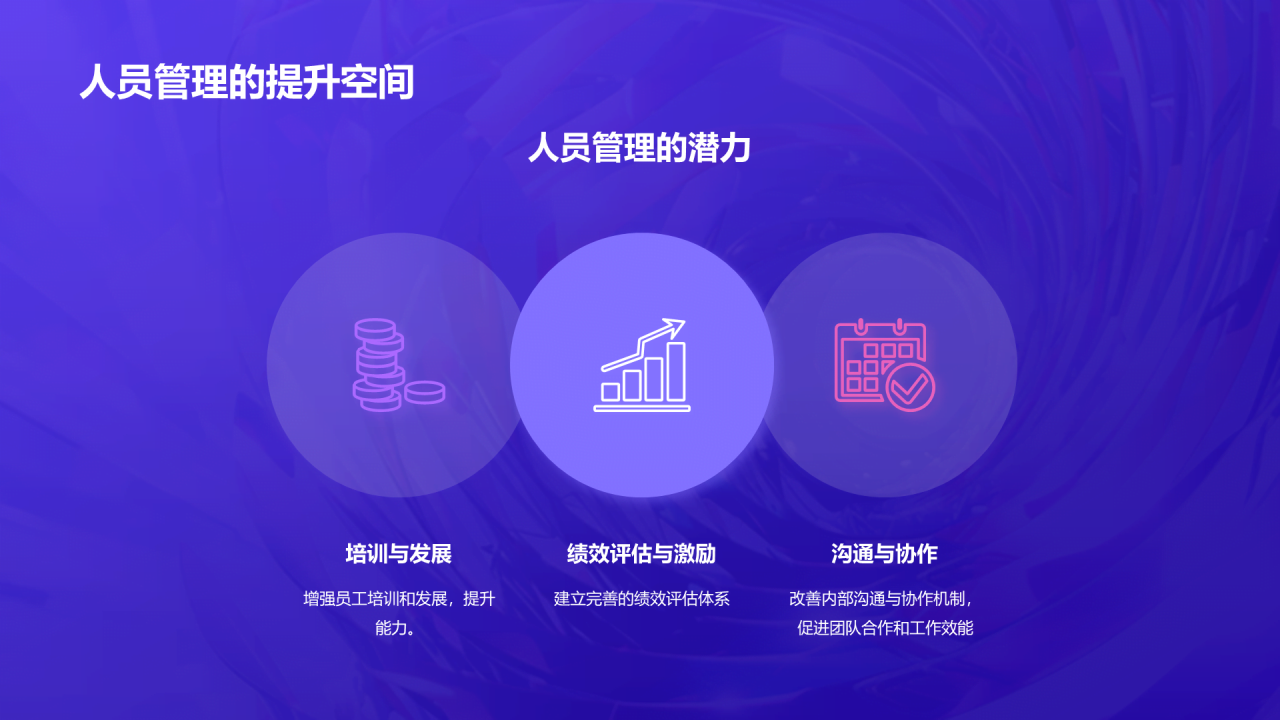 人员管理的提升空间

人员管理的潜力

培训与发展

增强员工培训和发展，提升能力。

绩效评估与激励

建立完善的绩效评估体系

沟通与协作

改善内部沟通与协作机制，促进团队合作和工作效能